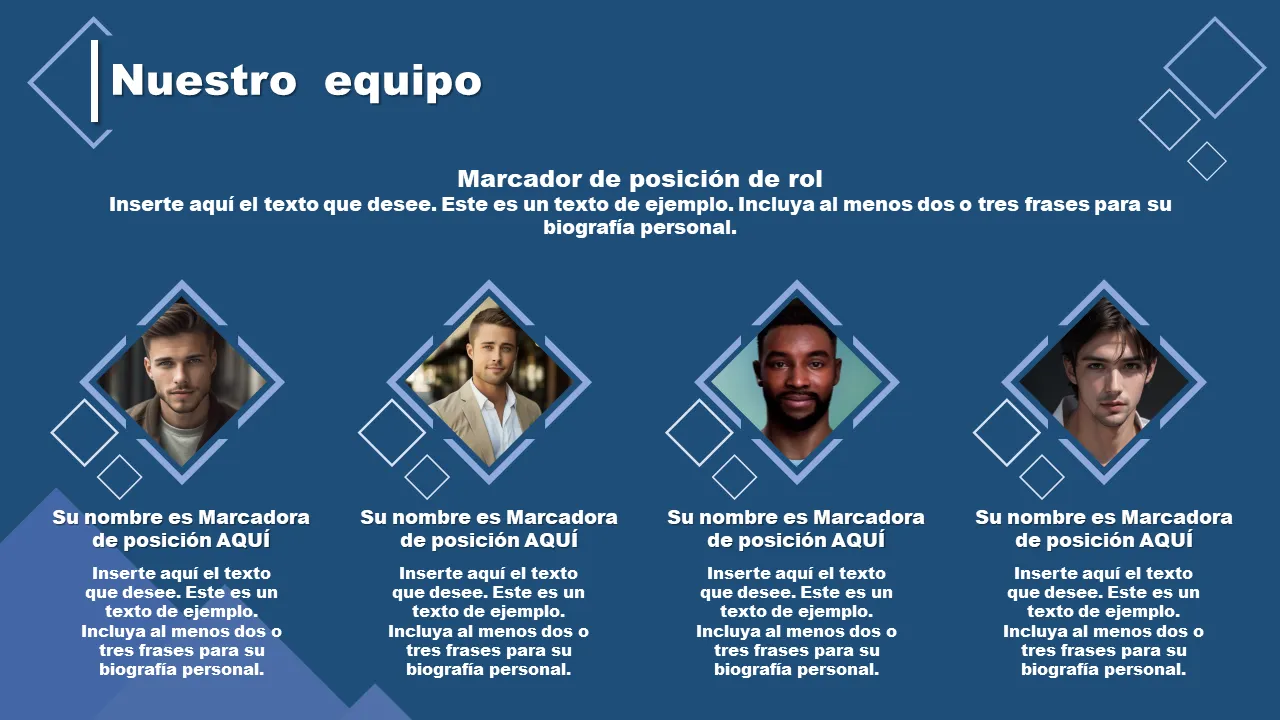 Nuestro equipo

Marcador de posición de rol
Inserte aquí el texto que desee. Este es un texto de ejemplo. Incluya al menos dos o tres frases para su biografía personal.

Su nombre es Marcadora de posición AQUÍ
Inserte aquí el texto que desee. Este es un texto de ejemplo. Incluya al menos dos o tres frases para su biografía personal.

Su nombre es Marcadora de posición AQUÍ
Inserte aquí el texto que desee. Este es un texto de ejemplo. Incluya al menos dos o tres frases para su biografía personal.

Su nombre es Marcadora de posición AQUÍ
Inserte aquí el texto que desee. Este es un texto de ejemplo. Incluya al menos dos o tres frases para su biografía personal.

Su nombre es Marcadora de posición AQUÍ
Inserte aquí el texto que desee. Este es un texto de ejemplo. Incluya al menos dos o tres frases para su biografía personal.